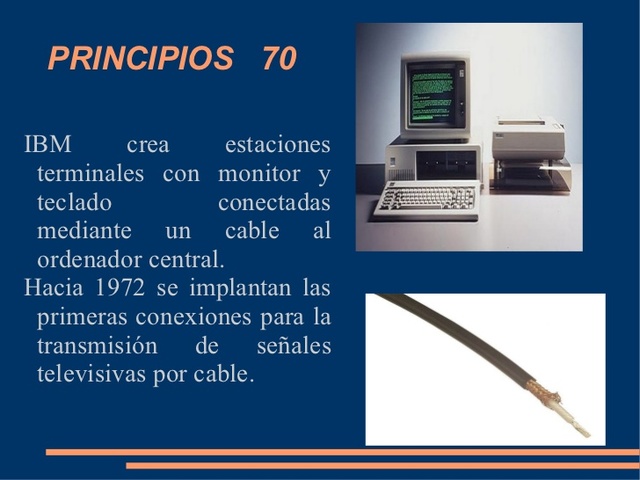 PRINCIPIOS 70

IBM crea estaciones terminales con monitor y teclado conectadas mediante un cable al ordenador central.

Hacia 1972 se implantan las primeras conexiones para la transmisión de señales televisivas por cable.